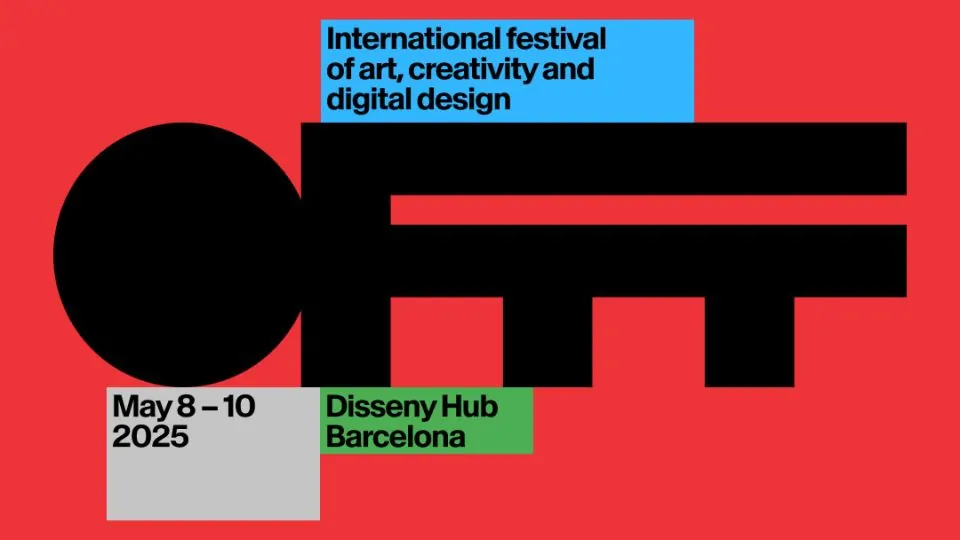 International festival of art, creativity and digital design

OFFF

May 8 – 10
2025

Disseny Hub
Barcelona